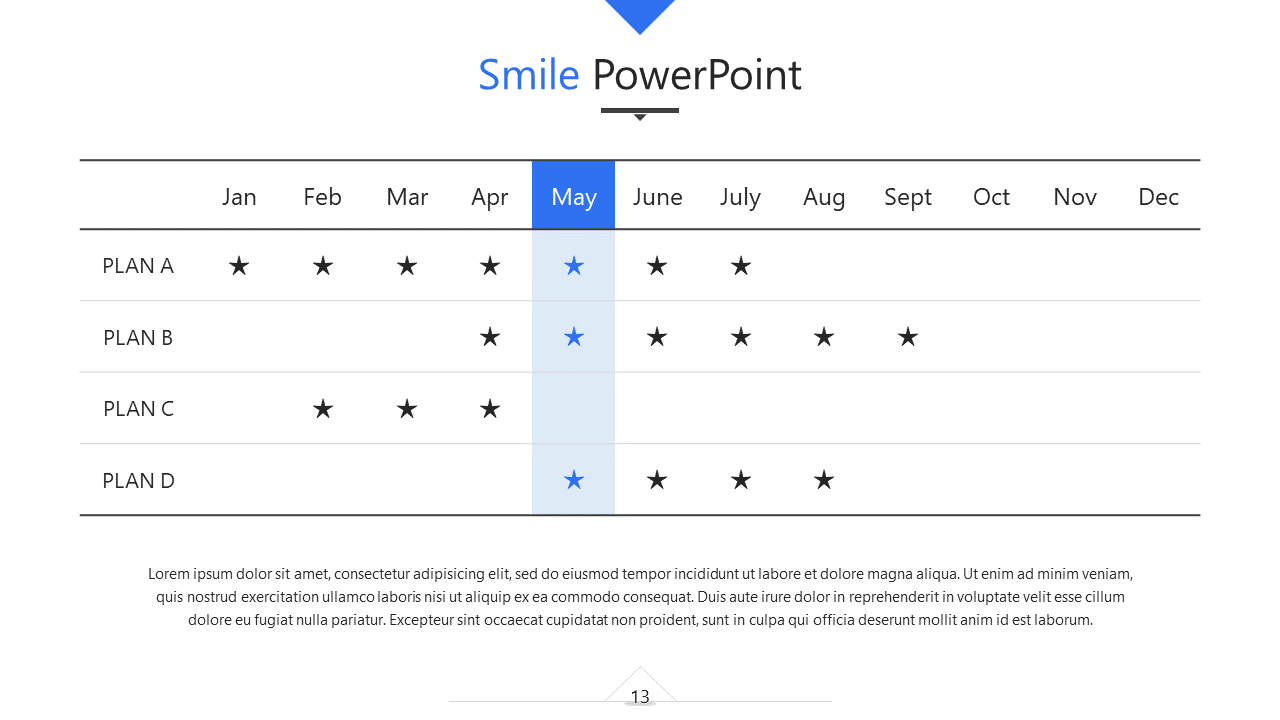 Smile PowerPoint

| | Jan | Feb | Mar | Apr | May | June | July | Aug | Sept | Oct | Nov | Dec |
|---|---|---|---|---|---|---|---|---|---|---|---|---|
| PLAN A | ★ | ★ | ★ | ★ | ★ | ★ | ★ | | | | | |
| PLAN B | | | | ★ | ★ | ★ | ★ | ★ | ★ | | | |
| PLAN C | | ★ | ★ | ★ | | | | | | | | |
| PLAN D | | | | | ★ | ★ | ★ | ★ | | | | |

Lorem ipsum dolor sit amet, consectetur adipisicing elit, sed do eiusmod tempor incididunt ut labore et dolore magna aliqua. Ut enim ad minim veniam, quis nostrud exercitation ullamco laboris nisi ut aliquip ex ea commodo consequat. Duis aute irure dolor in reprehenderit in voluptate velit esse cillum dolore eu fugiat nulla pariatur. Excepteur sint occaecat cupidatat non proident, sunt in culpa qui officia deserunt mollit anim id est laborum.

13